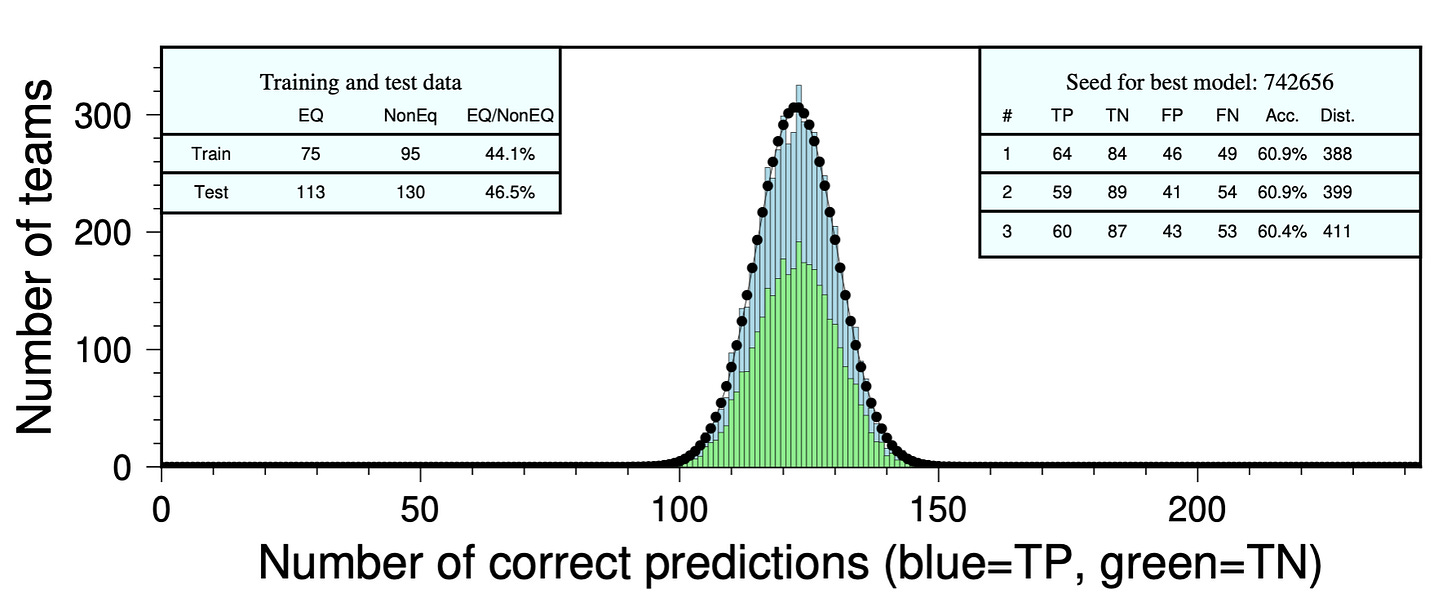 Training and test data

| | EQ | NonEq | EQ/NonEQ |
|---|---|---|---|
| Train | 75 | 95 | 44.1% |
| Test | 113 | 130 | 46.5% |

Seed for best model: 742656

| # | TP | TN | FP | FN | Acc. | Dist. |
|---|---|---|---|---|---|---|
| 1 | 64 | 84 | 46 | 49 | 60.9% | 388 |
| 2 | 59 | 89 | 41 | 54 | 60.9% | 399 |
| 3 | 60 | 87 | 43 | 53 | 60.4% | 411 |

Number of teams

300
200
100
0

0
50
100
150
200

Number of correct predictions (blue=TP, green=TN)